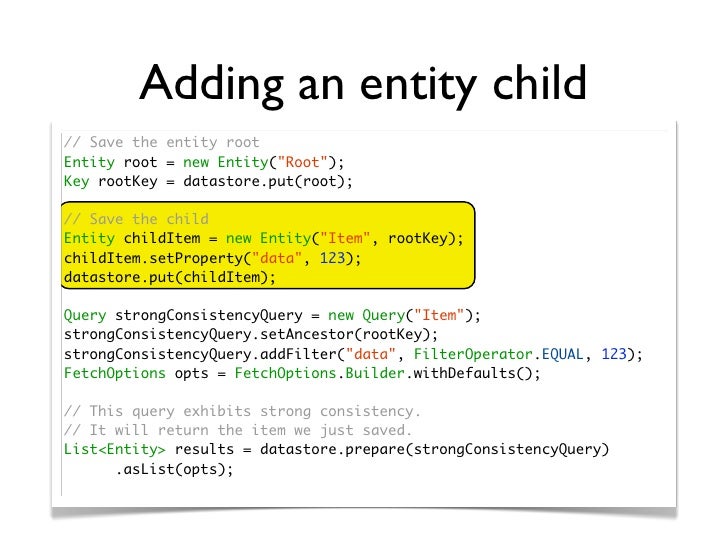 Adding an entity child

// Save the entity root
Entity root = new Entity("Root");
Key rootKey = datastore.put(root);

// Save the child
Entity childItem = new Entity("Item", rootKey);
childItem.setProperty("data", 123);
datastore.put(childItem);

Query strongConsistencyQuery = new Query("Item");
strongConsistencyQuery.setAncestor(rootKey);
strongConsistencyQuery.addFilter("data", FilterOperator.EQUAL, 123);
FetchOptions opts = FetchOptions.Builder.withDefaults();

// This query exhibits strong consistency.
// It will return the item we just saved.
List<Entity> results = datastore.prepare(strongConsistencyQuery)
      .asList(opts);